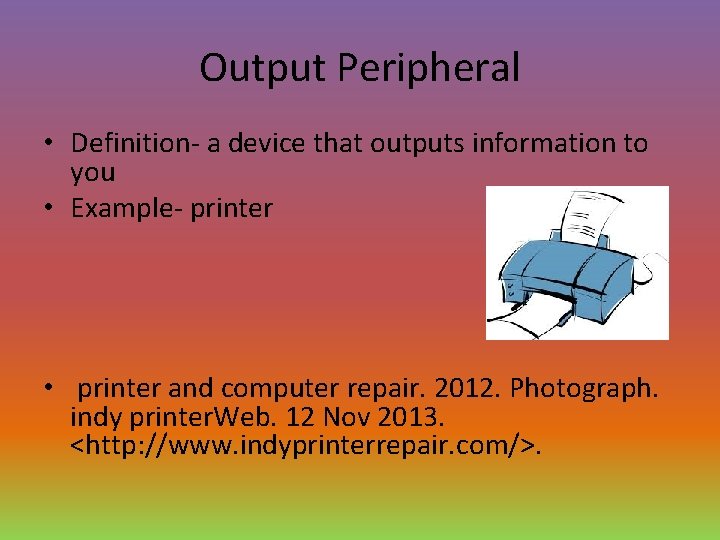 Output Peripheral

• Definition- a device that outputs information to you
• Example- printer

• printer and computer repair. 2012. Photograph. indy printerWeb. 12 Nov 2013. <http://www.indyprinterrepair.com/>.